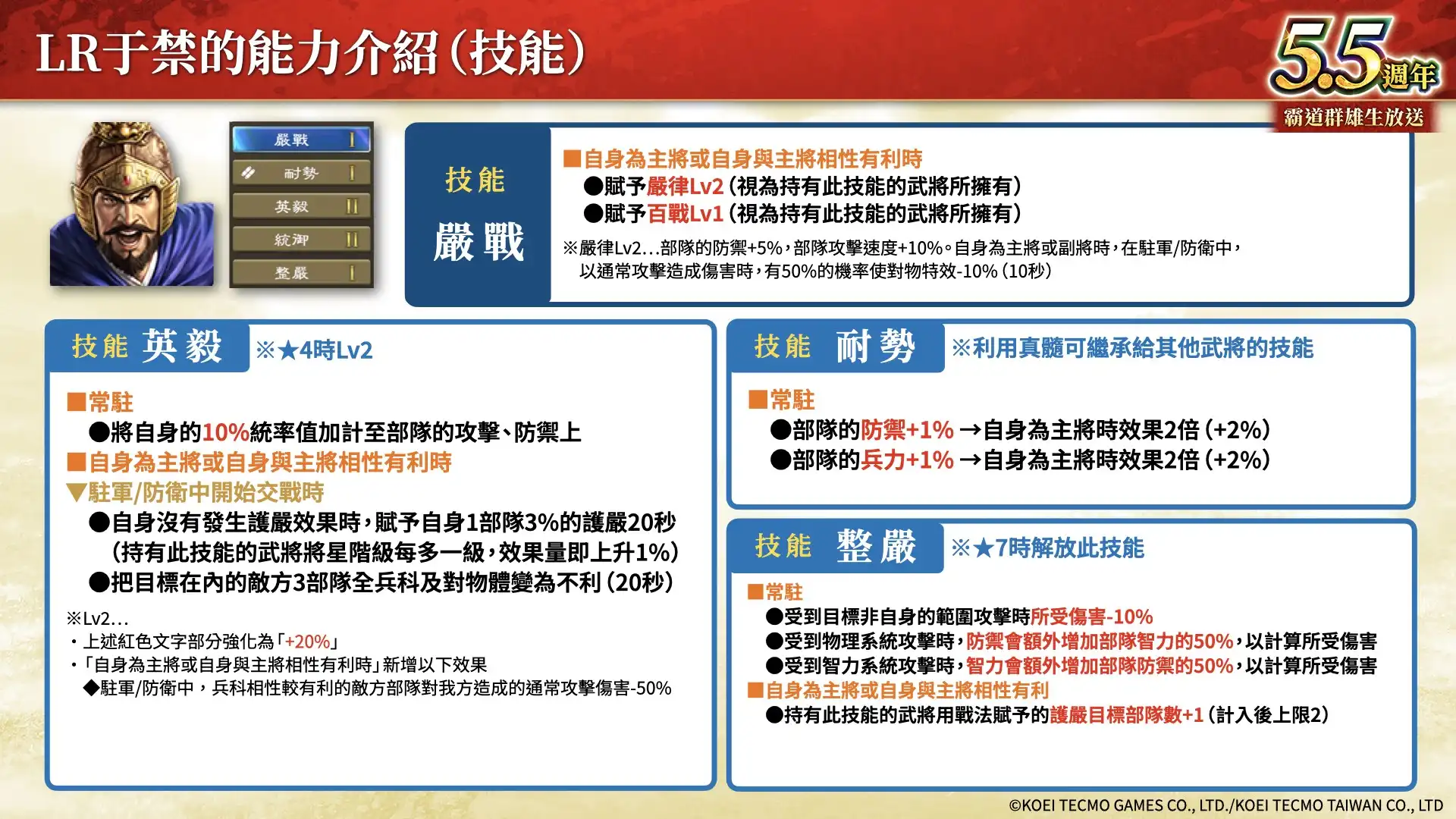 LR于禁的能力介紹(技能)

5.5週年
霸道群雄生放送

嚴戰 I
耐勢 I
英毅 II
統御 II
整嚴 I

技能
嚴戰

■自身為主將或自身與主將相性有利時
●賦予嚴律Lv2(視為持有此技能的武將所擁有)
●賦予百戰Lv1(視為持有此技能的武將所擁有)
※嚴律Lv2…部隊的防禦+5%,部隊攻擊速度+10%。自身為主將或副將時,在駐軍/防衛中,以通常攻擊造成傷害時,有50%的機率使對物特效-10%(10秒)

技能 英毅 ※★4時Lv2

■常駐
●將自身的10%統率值加計至部隊的攻擊、防禦上
■自身為主將或自身與主將相性有利時
▼駐軍/防衛中開始交戰時
●自身沒有發生護嚴效果時,賦予自身1部隊3%的護嚴20秒(持有此技能的武將將星階級每多一級,效果量即上升1%)
●把目標在內的敵方3部隊全兵科及對物體變為不利(20秒)

※Lv2…
・上述紅色文字部分強化為「+20%」
・「自身為主將或自身與主將相性有利時」新增以下效果
◆駐軍/防衛中,兵科相性較有利的敵方部隊對我方造成的通常攻擊傷害-50%

技能 耐勢 ※利用真髓可繼承給其他武將的技能

■常駐
●部隊的防禦+1% →自身為主將時效果2倍(+2%)
●部隊的兵力+1% →自身為主將時效果2倍(+2%)

技能 整嚴 ※★7時解放此技能

■常駐
●受到目標非自身的範圍攻擊時所受傷害-10%
●受到物理系統攻擊時,防禦會額外增加部隊智力的50%,以計算所受傷害
●受到智力系統攻擊時,智力會額外增加部隊防禦的50%,以計算所受傷害
■自身為主將或自身與主將相性有利
●持有此技能的武將用戰法賦予的護嚴目標部隊數+1(計入後上限2)

©KOEI TECMO GAMES CO., LTD./KOEI TECMO TAIWAN CO., LTD